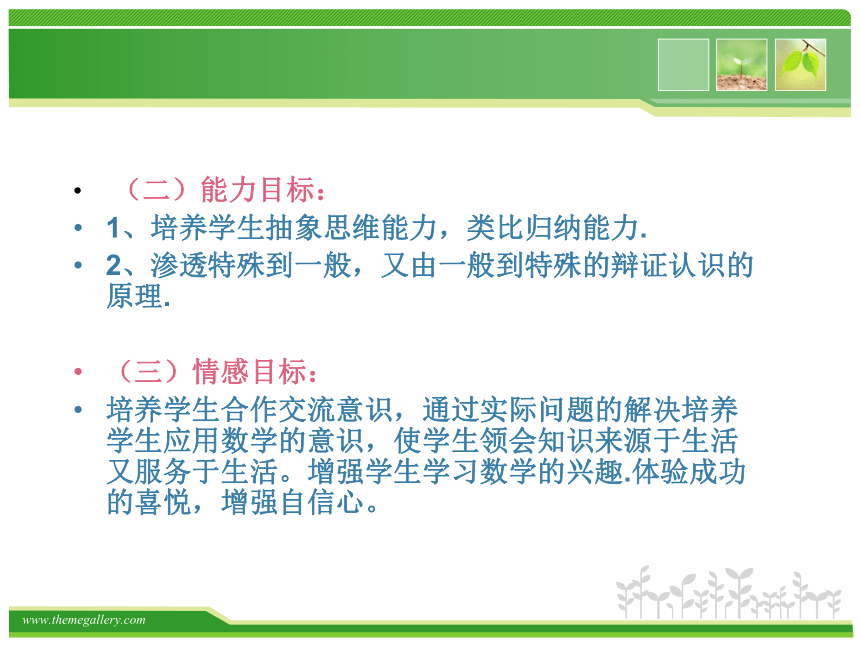 • （二）能力目标：
• 1、培养学生抽象思维能力，类比归纳能力.
• 2、渗透特殊到一般，又由一般到特殊的辩证认识的原理.

• （三）情感目标：
• 培养学生合作交流意识，通过实际问题的解决培养学生应用数学的意识，使学生领会知识来源于生活又服务于生活。增强学生学习数学的兴趣.体验成功的喜悦，增强自信心。

www.themegallery.com